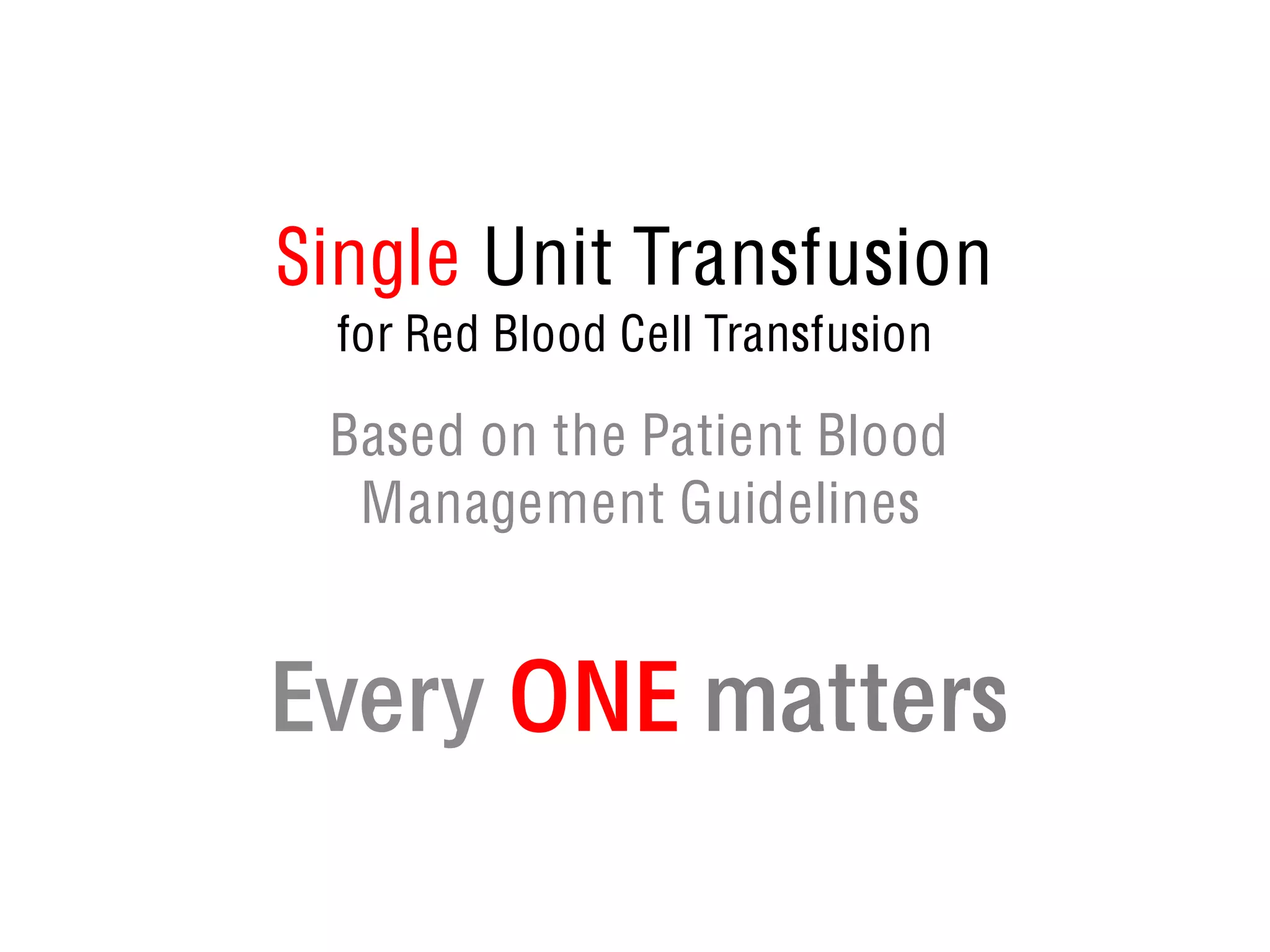 Single Unit Transfusion
for Red Blood Cell Transfusion

Based on the Patient Blood Management Guidelines

Every ONE matters